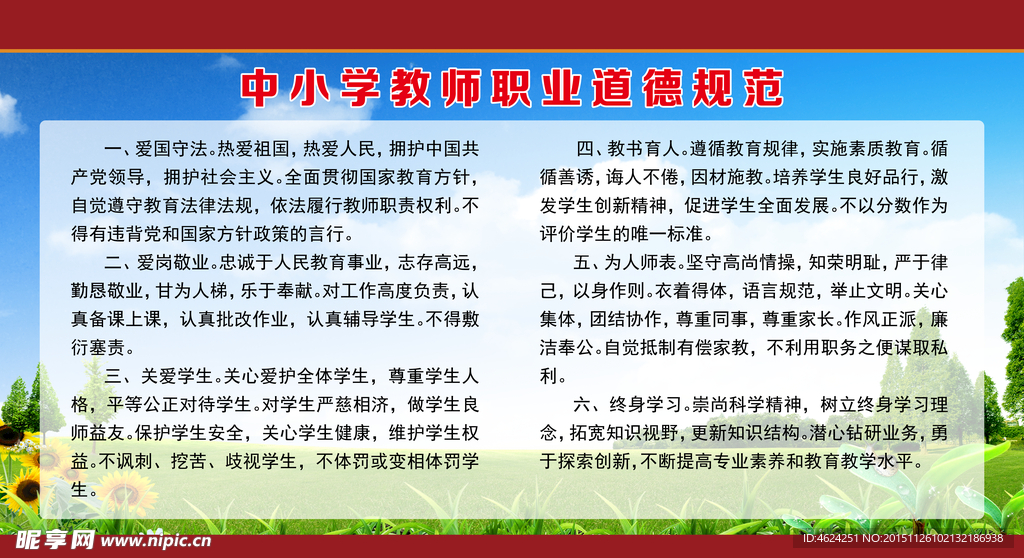 中小学教师职业道德规范

一、爱国守法。热爱祖国，热爱人民，拥护中国共产党领导，拥护社会主义。全面贯彻国家教育方针，自觉遵守教育法律法规，依法履行教师职责权利。不得有违背党和国家方针政策的言行。

二、爱岗敬业。忠诚于人民教育事业，志存高远，勤恳敬业，甘为人梯，乐于奉献。对工作高度负责，认真备课上课，认真批改作业，认真辅导学生。不得敷衍塞责。

三、关爱学生。关心爱护全体学生，尊重学生人格，平等公正对待学生。对学生严慈相济，做学生良师益友。保护学生安全，关心学生健康，维护学生权益。不讽刺、挖苦、歧视学生，不体罚或变相体罚学生。

四、教书育人。遵循教育规律，实施素质教育。循循善诱，诲人不倦，因材施教。培养学生良好品行，激发学生创新精神，促进学生全面发展。不以分数作为评价学生的唯一标准。

五、为人师表。坚守高尚情操，知荣明耻，严于律己，以身作则。衣着得体，语言规范，举止文明。关心集体，团结协作，尊重同事，尊重家长。作风正派，廉洁奉公。自觉抵制有偿家教，不利用职务之便谋取私利。

六、终身学习。崇尚科学精神，树立终身学习理念，拓宽知识视野，更新知识结构。潜心钻研业务，勇于探索创新，不断提高专业素养和教育教学水平。

昵享网 www.nipic.cn
ID:4624251 NO:20151126102132186938